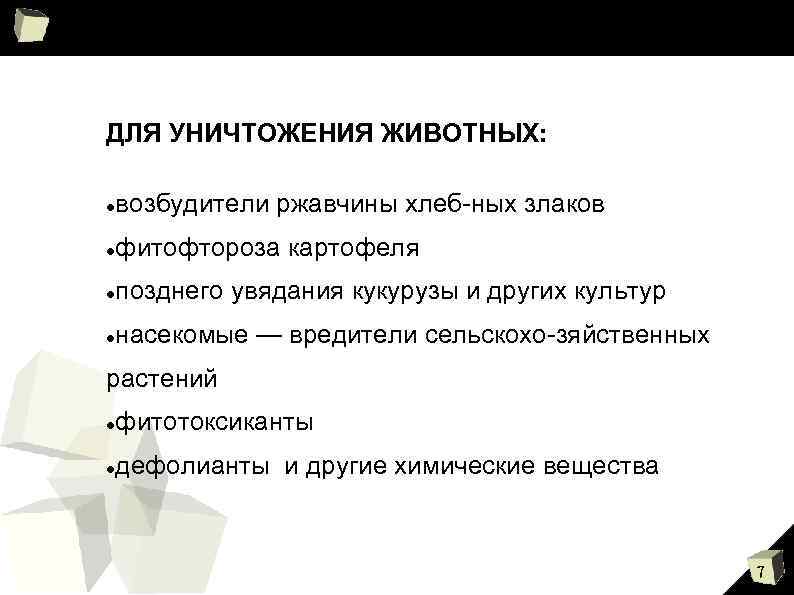 ДЛЯ УНИЧТОЖЕНИЯ ЖИВОТНЫХ:

•возбудители ржавчины хлеб-ных злаков

•фитофтороза картофеля

•позднего увядания кукурузы и других культур

•насекомые — вредители сельскохо-зяйственных растений

•фитотоксиканты

•дефолианты и другие химические вещества

7